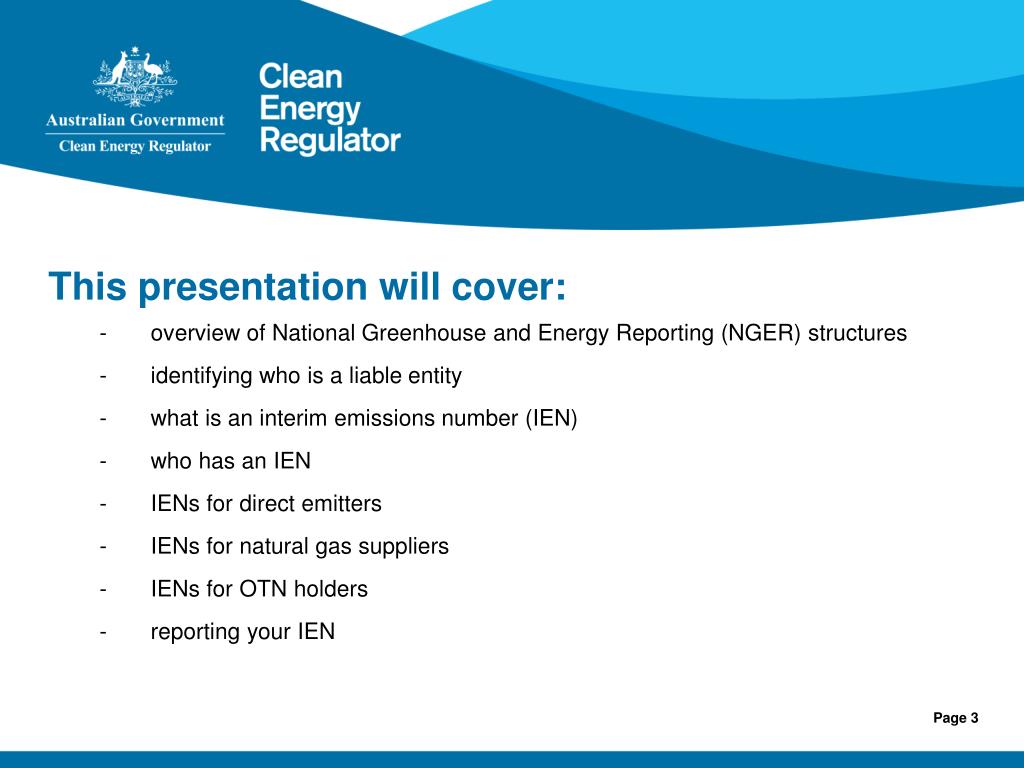 Australian Government
Clean Energy Regulator

Clean Energy Regulator

This presentation will cover:

- overview of National Greenhouse and Energy Reporting (NGER) structures
- identifying who is a liable entity
- what is an interim emissions number (IEN)
- who has an IEN
- IENs for direct emitters
- IENs for natural gas suppliers
- IENs for OTN holders
- reporting your IEN

Page 3